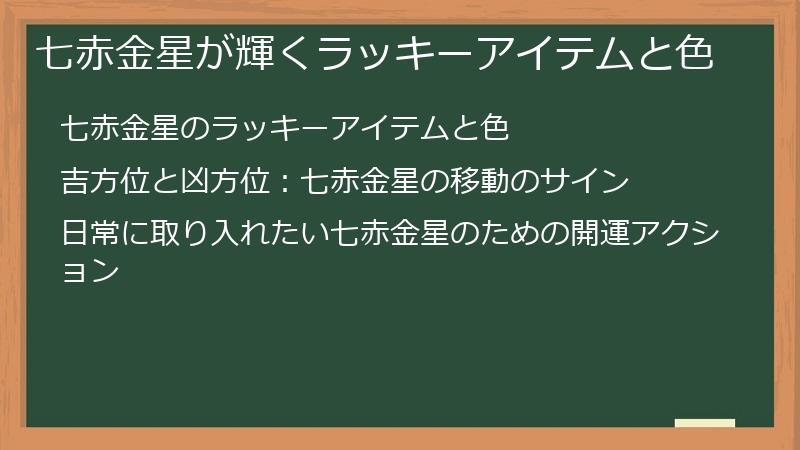 七赤金星が輝くラッキーアイテムと色

七赤金星のラッキーアイテムと色

吉方位と凶方位：七赤金星の移動のサイン

日常に取り入れたい七赤金星のための開運アクション